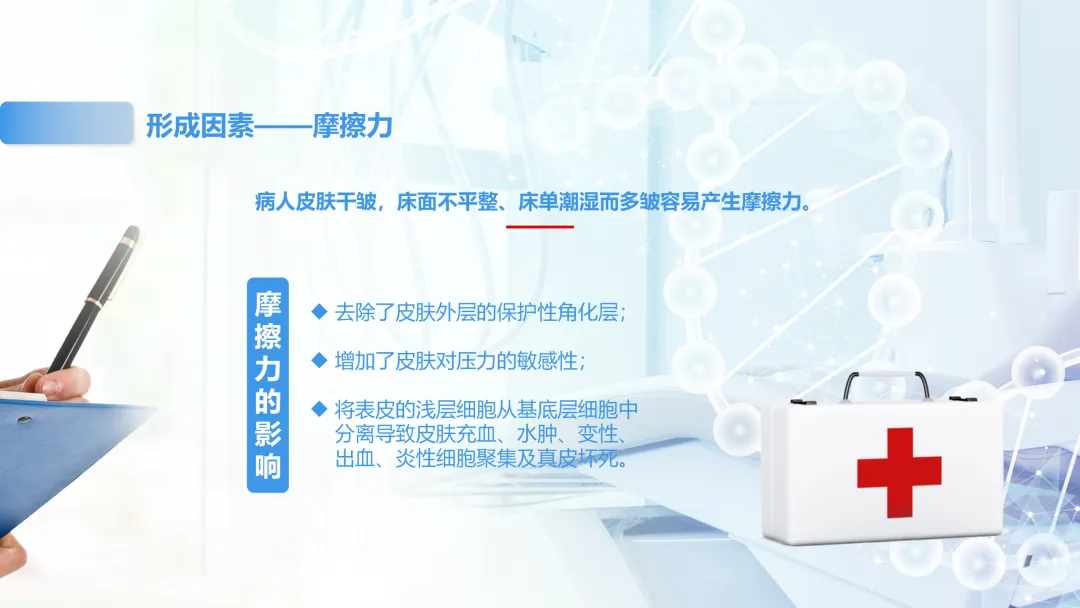 形成因素——摩擦力

病人皮肤干皱，床面不平整、床单潮湿而多皱容易产生摩擦力。

摩擦力的影响

◆ 去除了皮肤外层的保护性角化层；

◆ 增加了皮肤对压力的敏感性；

◆ 将表皮的浅层细胞从基底层细胞中分离导致皮肤充血、水肿、变性、出血、炎性细胞聚集及真皮坏死。